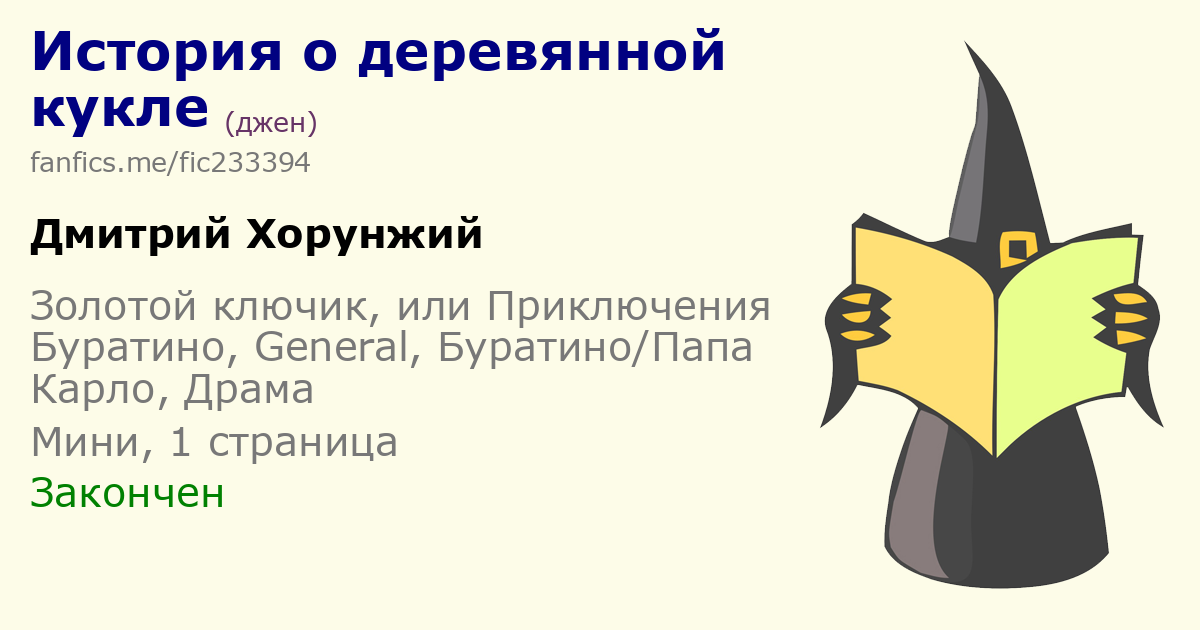 История о деревянной кукле (джен)

fanfics.me/fic233394

Дмитрий Хорунжий

Золотой ключик, или Приключения Буратино, General, Буратино/Папа Карло, Драма

Мини, 1 страница

Закончен